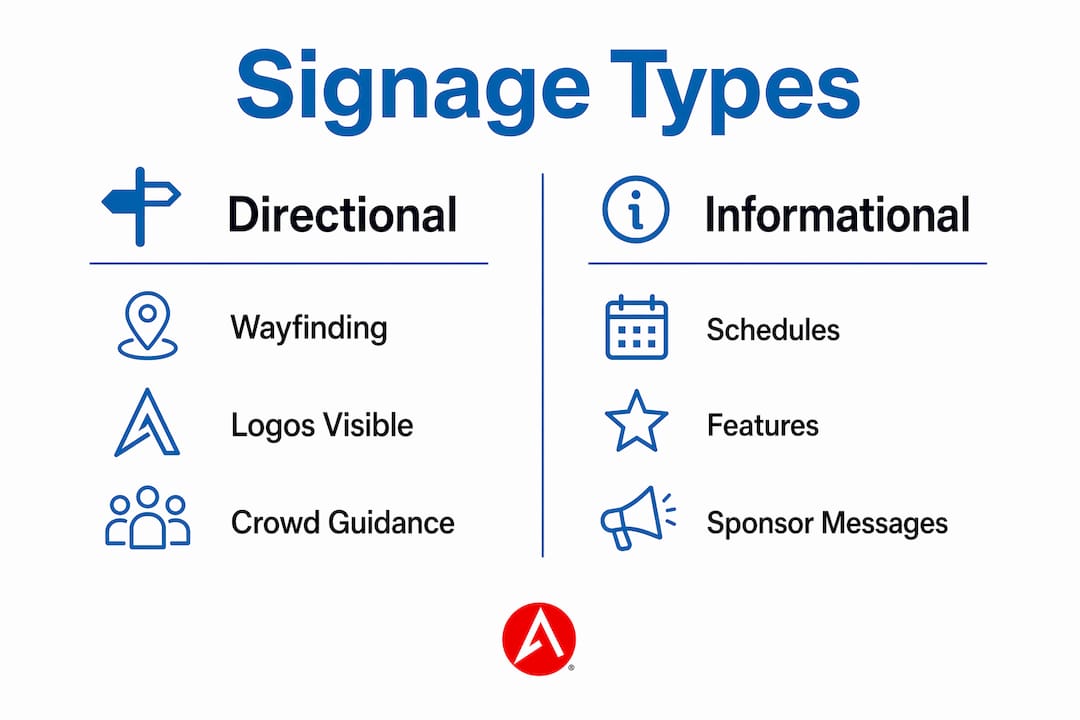 Signage Types

Directional

Wayfinding

Logos Visible

Crowd Guidance

Informational

Schedules

Features

Sponsor Messages